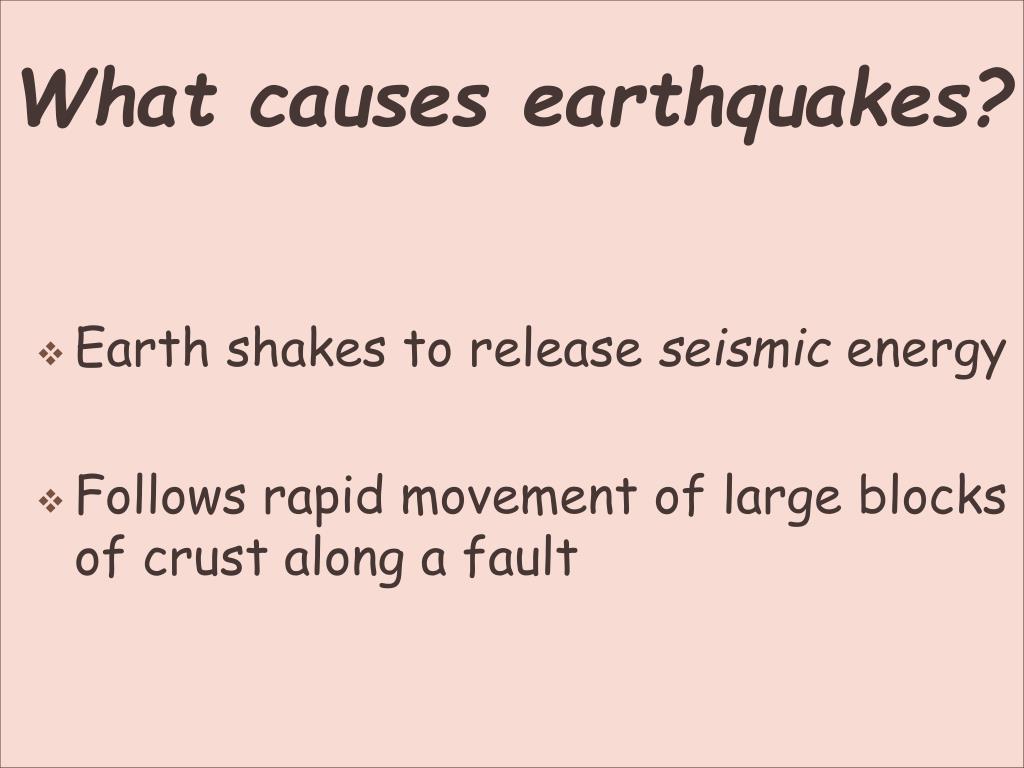 What causes earthquakes?

❖ Earth shakes to release seismic energy

❖ Follows rapid movement of large blocks of crust along a fault